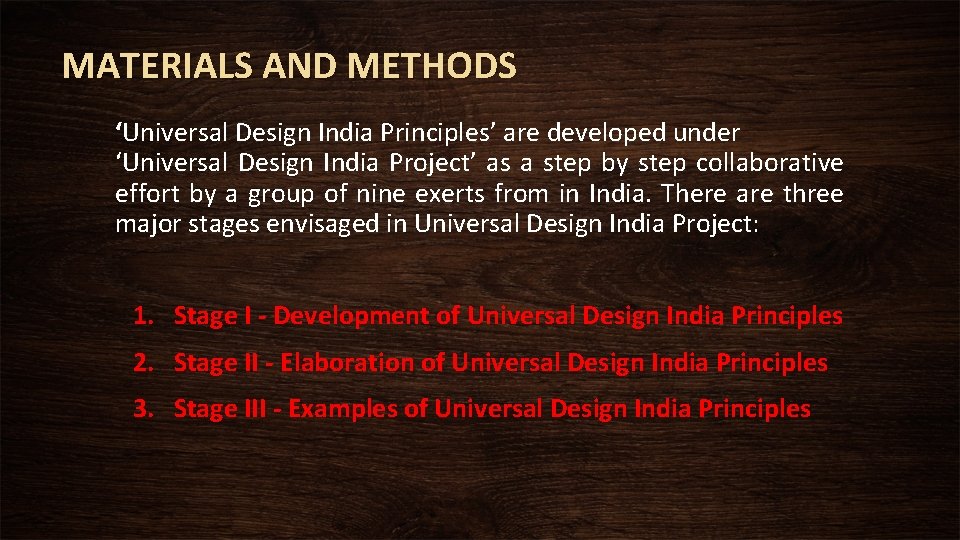 MATERIALS AND METHODS

‘Universal Design India Principles’ are developed under ‘Universal Design India Project’ as a step by step collaborative effort by a group of nine exerts from in India. There are three major stages envisaged in Universal Design India Project:

1. Stage I - Development of Universal Design India Principles
2. Stage II - Elaboration of Universal Design India Principles
3. Stage III - Examples of Universal Design India Principles